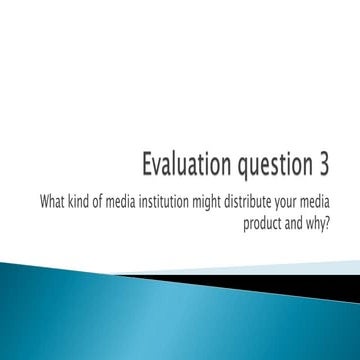 Evaluation question 3

What kind of media institution might distribute your media product and why?